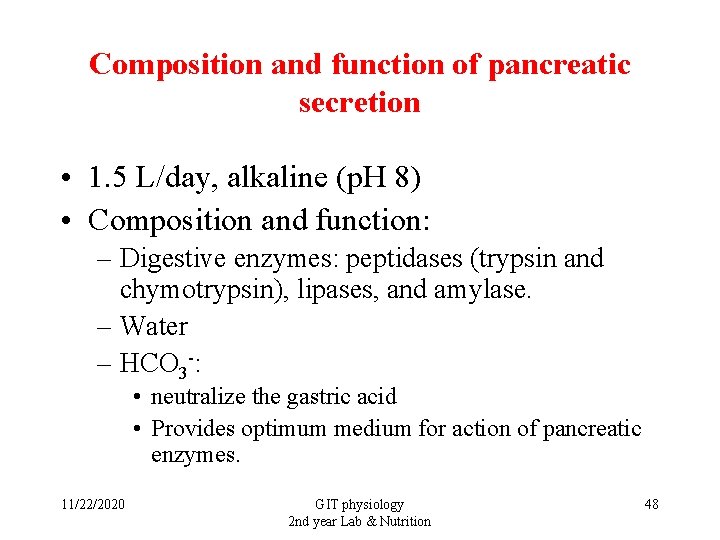 Composition and function of pancreatic secretion

• 1.5 L/day, alkaline (pH 8)
• Composition and function:
– Digestive enzymes: peptidases (trypsin and chymotrypsin), lipases, and amylase.
– Water
– $HCO_3^-$:
• neutralize the gastric acid
• Provides optimum medium for action of pancreatic enzymes.

11/22/2020

GIT physiology
2nd year Lab & Nutrition

48